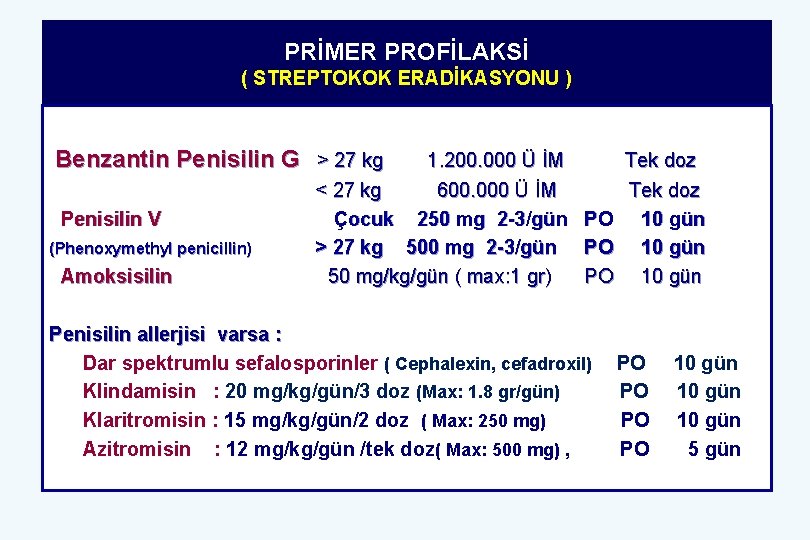 PRİMER PROFİLAKSİ
( STREPTOKOK ERADİKASYONU )

Benzantin Penisilin G > 27 kg 1.200.000 Ü İM Tek doz
< 27 kg 600.000 Ü İM Tek doz
Penisilin V Çocuk 250 mg 2-3/gün PO 10 gün
(Phenoxymethyl penicillin) > 27 kg 500 mg 2-3/gün PO 10 gün
Amoksisilin 50 mg/kg/gün ( max:1 gr) PO 10 gün

Penisilin allerjisi varsa :
Dar spektrumlu sefalosporinler ( Cephalexin, cefadroxil) PO 10 gün
Klindamisin : 20 mg/kg/gün/3 doz (Max: 1.8 gr/gün) PO 10 gün
Klaritromisin : 15 mg/kg/gün/2 doz ( Max: 250 mg) PO 10 gün
Azitromisin : 12 mg/kg/gün /tek doz( Max: 500 mg) , PO 5 gün